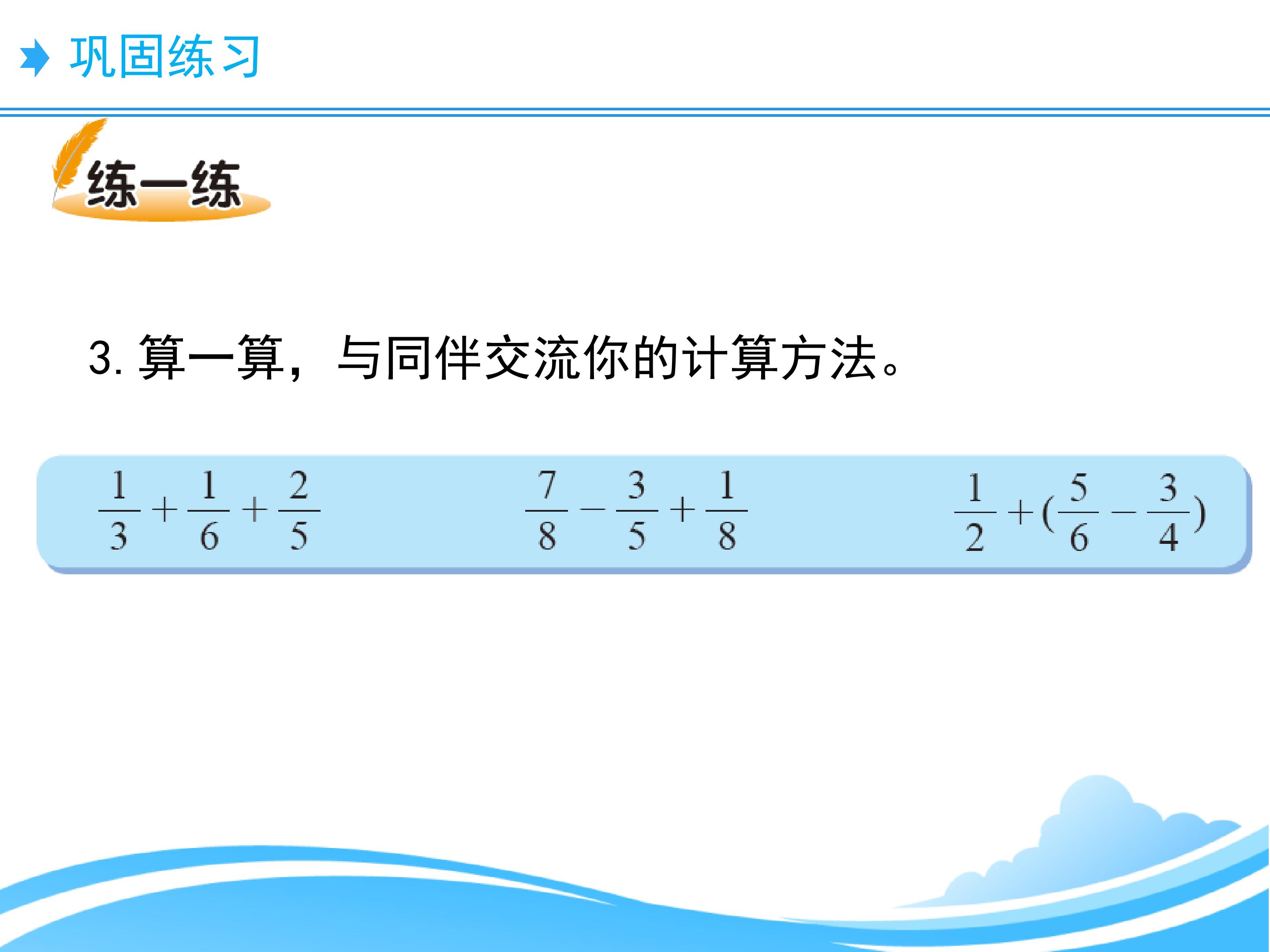 巩固练习

练一练

3. 算一算，与同伴交流你的计算方法。

$\frac{1}{3}+\frac{1}{6}+\frac{2}{5}$　　$\frac{7}{8}-\frac{3}{5}+\frac{1}{8}$　　$\frac{1}{2}+(\frac{5}{6}-\frac{3}{4})$